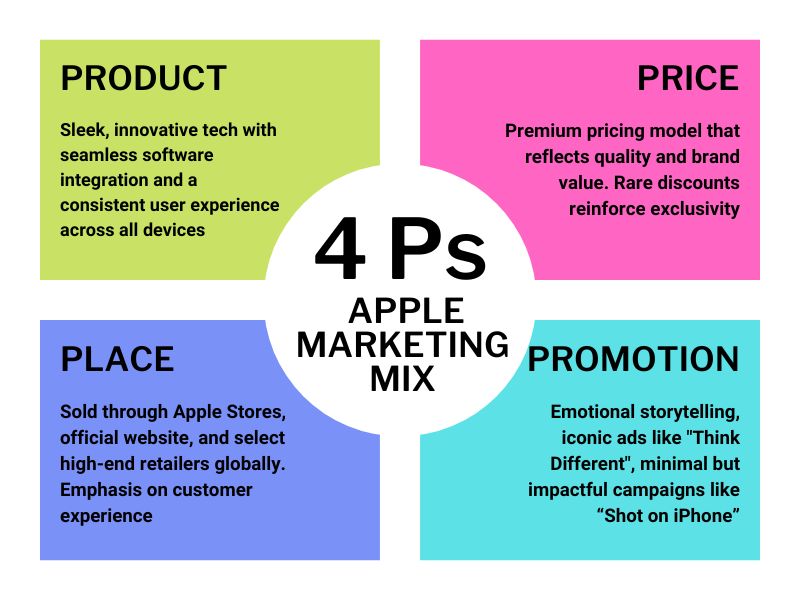 PRODUCT

Sleek, innovative tech with seamless software integration and a consistent user experience across all devices

PRICE

Premium pricing model that reflects quality and brand value. Rare discounts reinforce exclusivity

4 Ps

APPLE MARKETING MIX

PLACE

Sold through Apple Stores, official website, and select high-end retailers globally. Emphasis on customer experience

PROMOTION

Emotional storytelling, iconic ads like "Think Different", minimal but impactful campaigns like “Shot on iPhone”